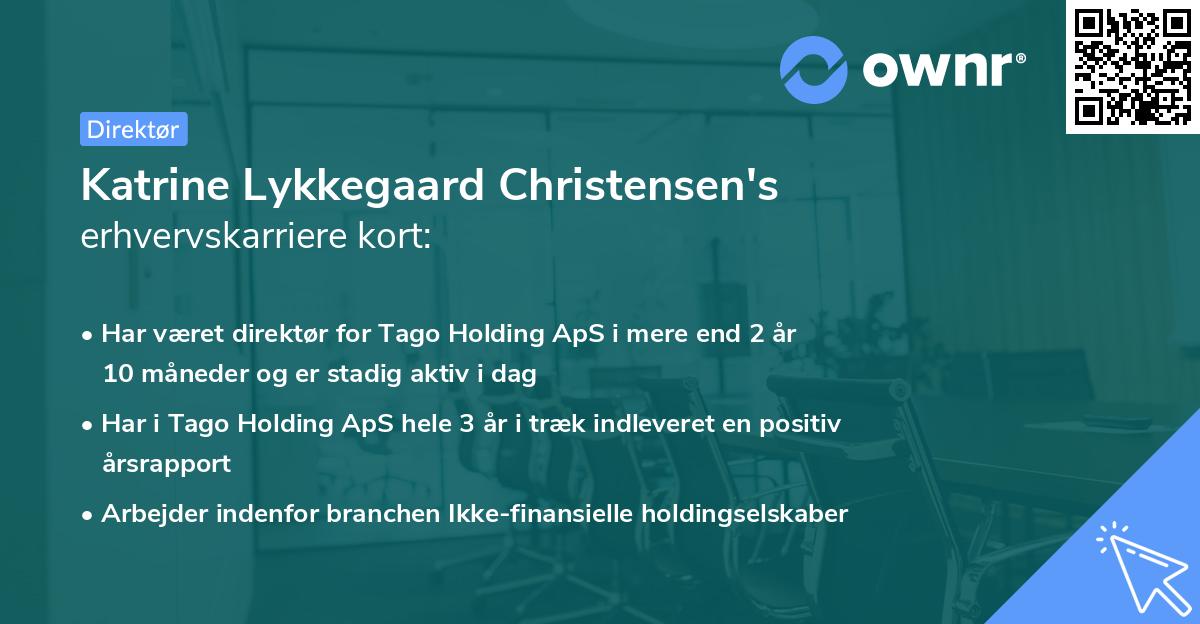 ownr®

Direktør

Katrine Lykkegaard Christensen's erhvervskarriere kort:

• Har været direktør for Tago Holding ApS i mere end 2 år 10 måneder og er stadig aktiv i dag

• Har i Tago Holding ApS hele 3 år i træk indleveret en positiv årsrapport

• Arbejder indenfor branchen Ikke-finansielle holdingselskaber